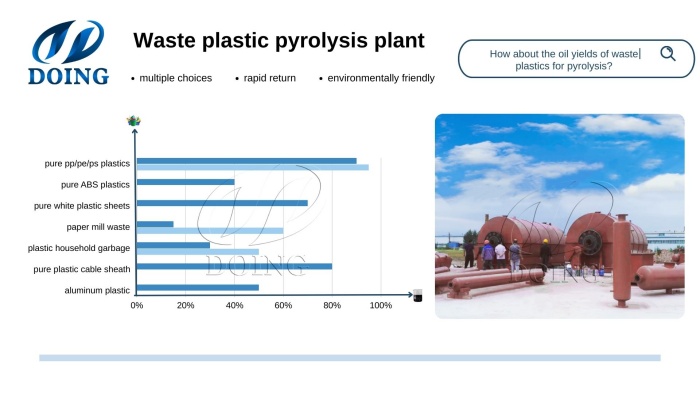 DOING

Waste plastic pyrolysis plant

• multiple choices • rapid return • environmentally friendly

How about the oil yields of waste plastics for pyrolysis?

pure pp/pe/ps plastics
pure ABS plastics
pure white plastic sheets
paper mill waste
plastic household garbage
pure plastic cable sheath
aluminum plastic

0% 20% 40% 60% 80% 100%

DOING

DOING